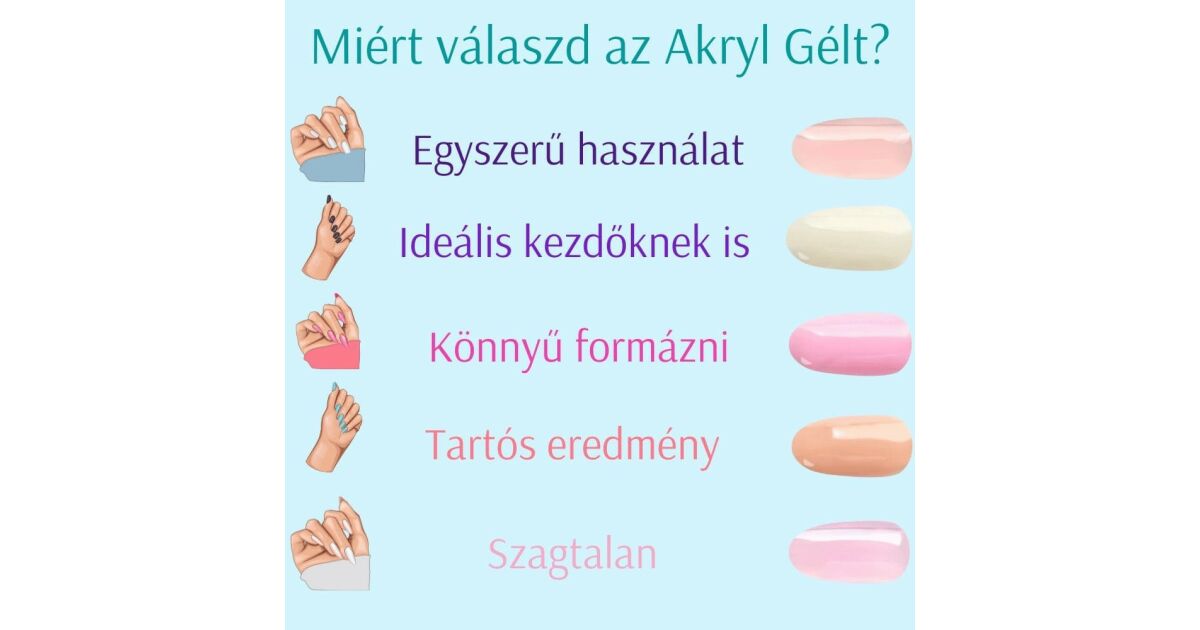 Miért válaszd az Akryl Gélt?

Egyszerű használat

Ideális kezdőknek is

Könnyű formázni

Tartós eredmény

Szagtalan